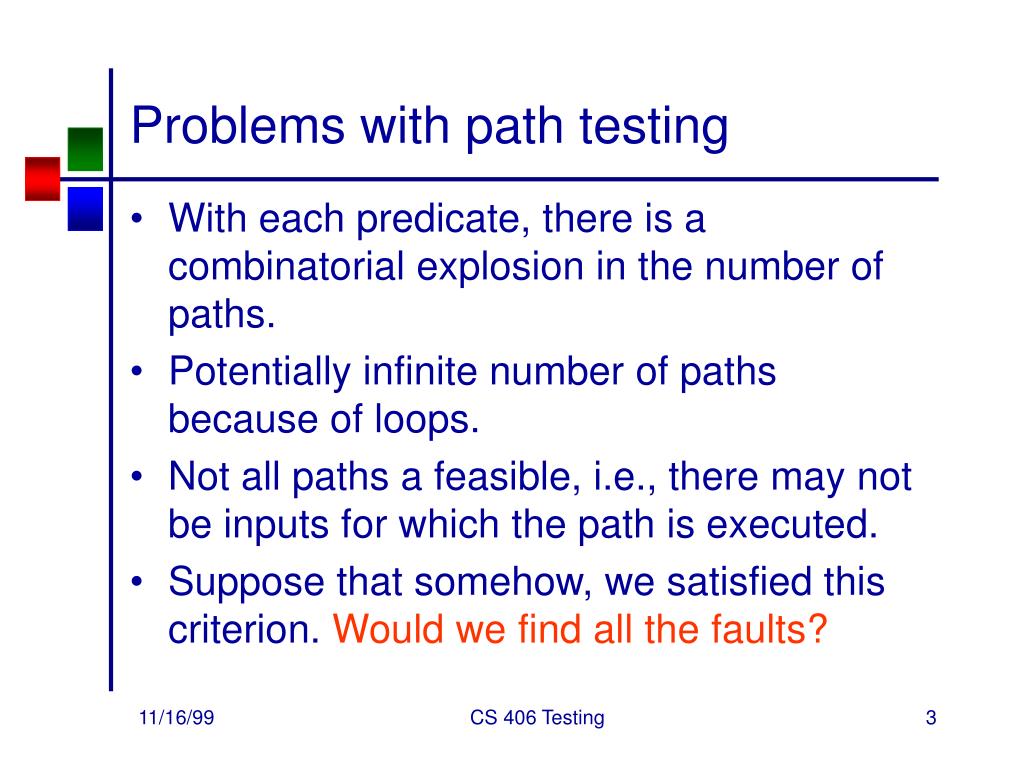 Problems with path testing

• With each predicate, there is a combinatorial explosion in the number of paths.
• Potentially infinite number of paths because of loops.
• Not all paths a feasible, i.e., there may not be inputs for which the path is executed.
• Suppose that somehow, we satisfied this criterion. Would we find all the faults?

11/16/99 CS 406 Testing 3